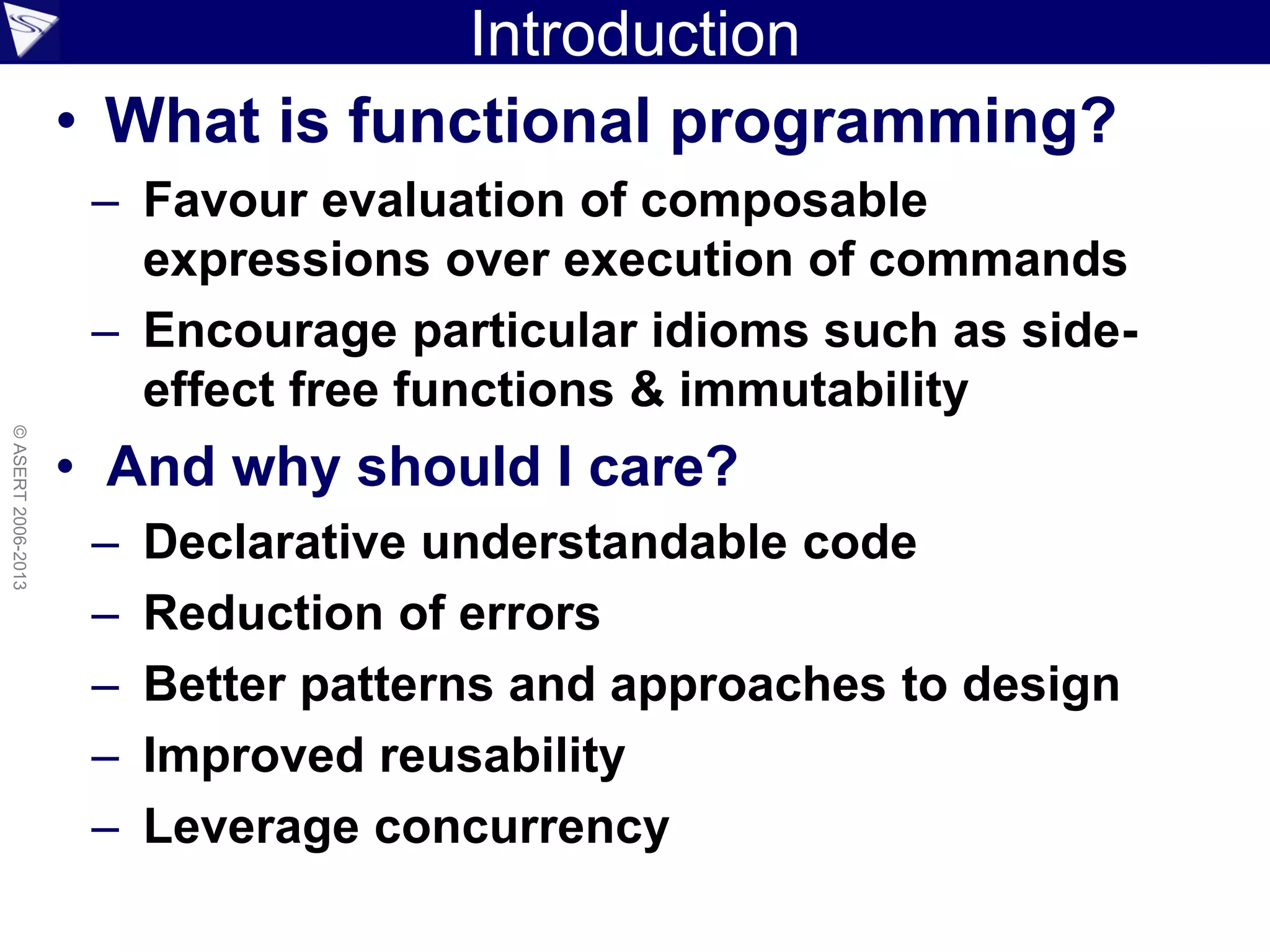 Introduction

• What is functional programming?
– Favour evaluation of composable expressions over execution of commands
– Encourage particular idioms such as side-effect free functions & immutability
• And why should I care?
– Declarative understandable code
– Reduction of errors
– Better patterns and approaches to design
– Improved reusability
– Leverage concurrency

© ASERT 2006-2013